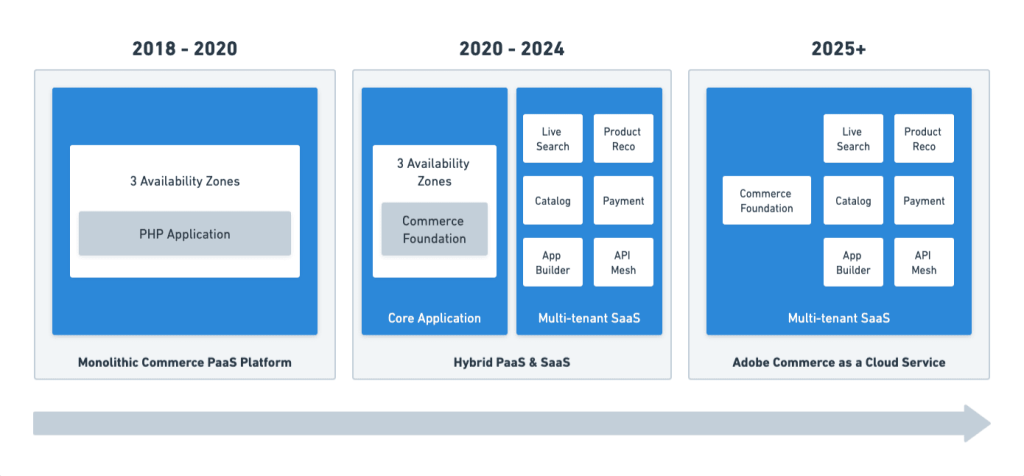 2018 - 2020

3 Availability Zones

PHP Application

Monolithic Commerce PaaS Platform

2020 - 2024

3 Availability Zones

Commerce Foundation

Core Application

Live Search

Product Reco

Catalog

Payment

App Builder

API Mesh

Multi-tenant SaaS

Hybrid PaaS & SaaS

2025+

Commerce Foundation

Live Search

Product Reco

Catalog

Payment

App Builder

API Mesh

Multi-tenant SaaS

Adobe Commerce as a Cloud Service